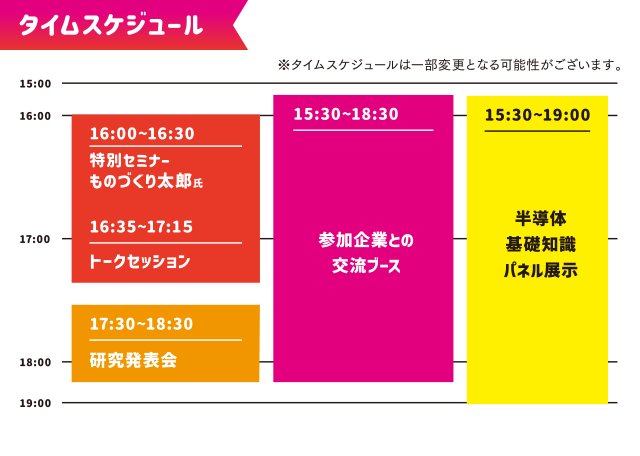 タイムスケジュール

※タイムスケジュールは一部変更となる可能性がございます。

15:00

16:00

17:00

18:00

19:00

16:00~16:30
特別セミナー
ものづくり太郎氏

16:35~17:15
トークセッション

17:30~18:30
研究発表会

15:30~18:30
参加企業との
交流ブース

15:30~19:00
半導体
基礎知識
パネル展示